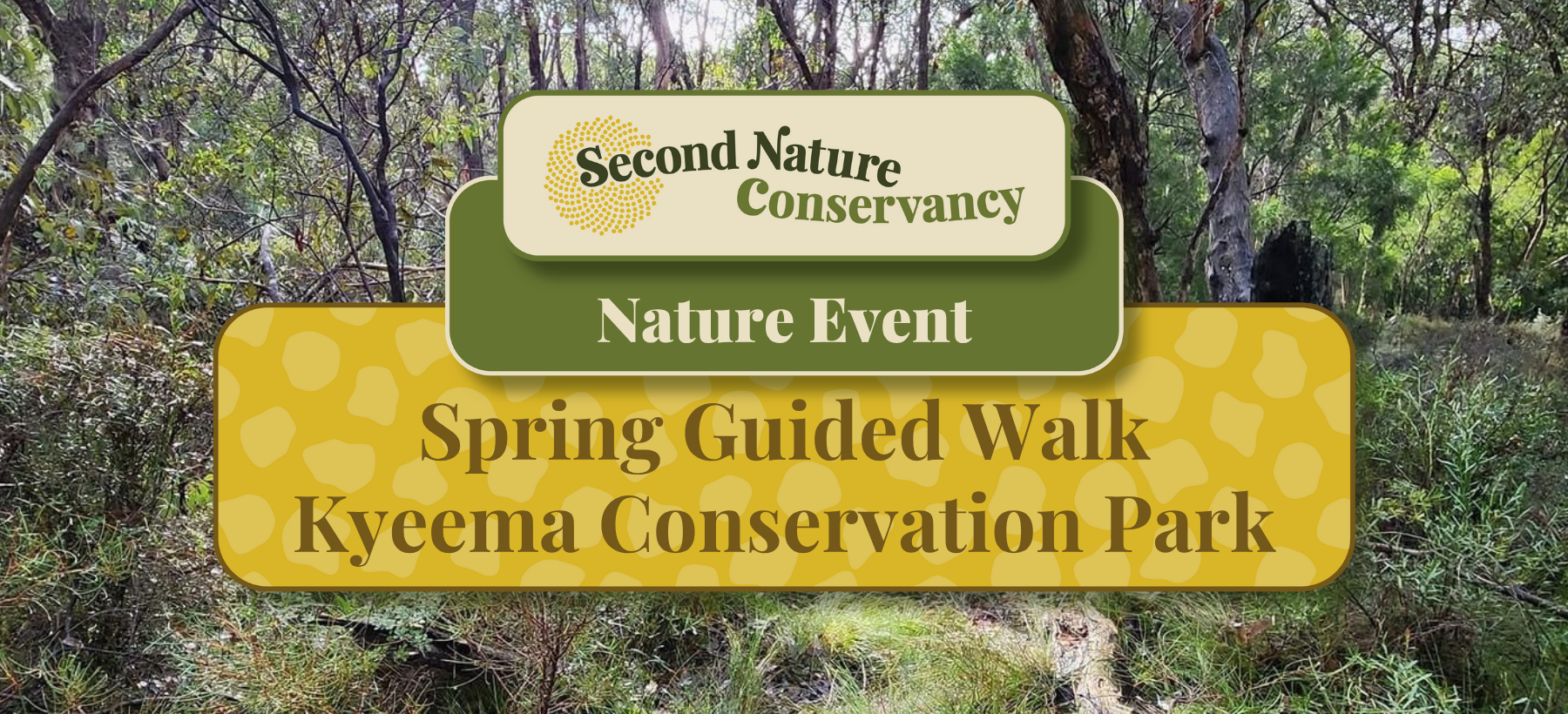 Second Nature Conservancy

Nature Event

Spring Guided Walk
Kyeema Conservation Park